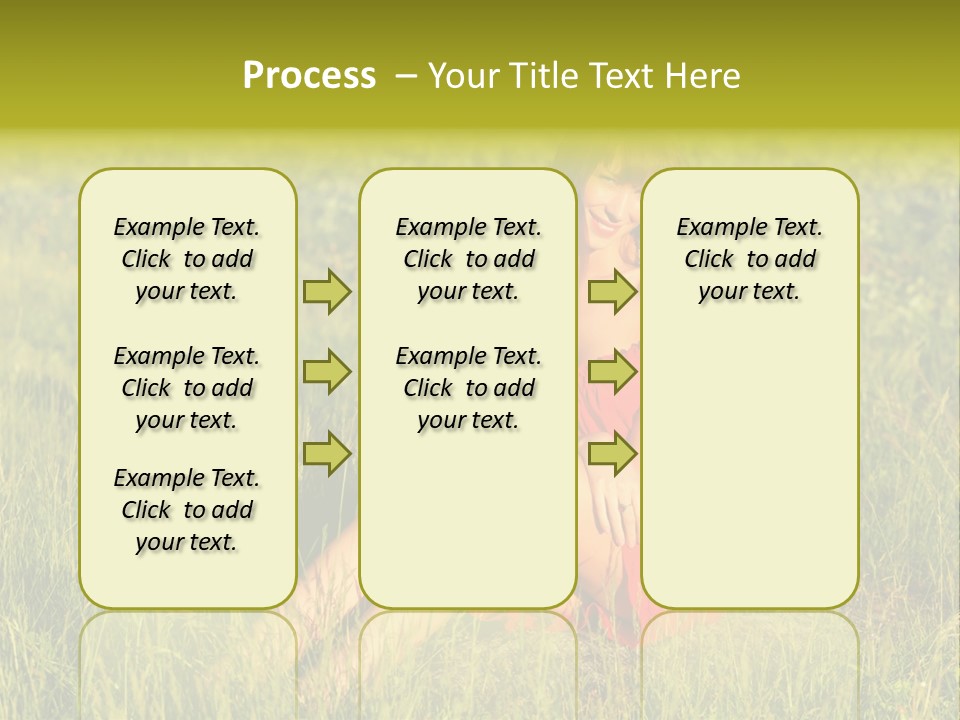 Process – Your Title Text Here

Example Text. Click to add your text.

Example Text. Click to add your text.

Example Text. Click to add your text.

Example Text. Click to add your text.

Example Text. Click to add your text.

Example Text. Click to add your text.